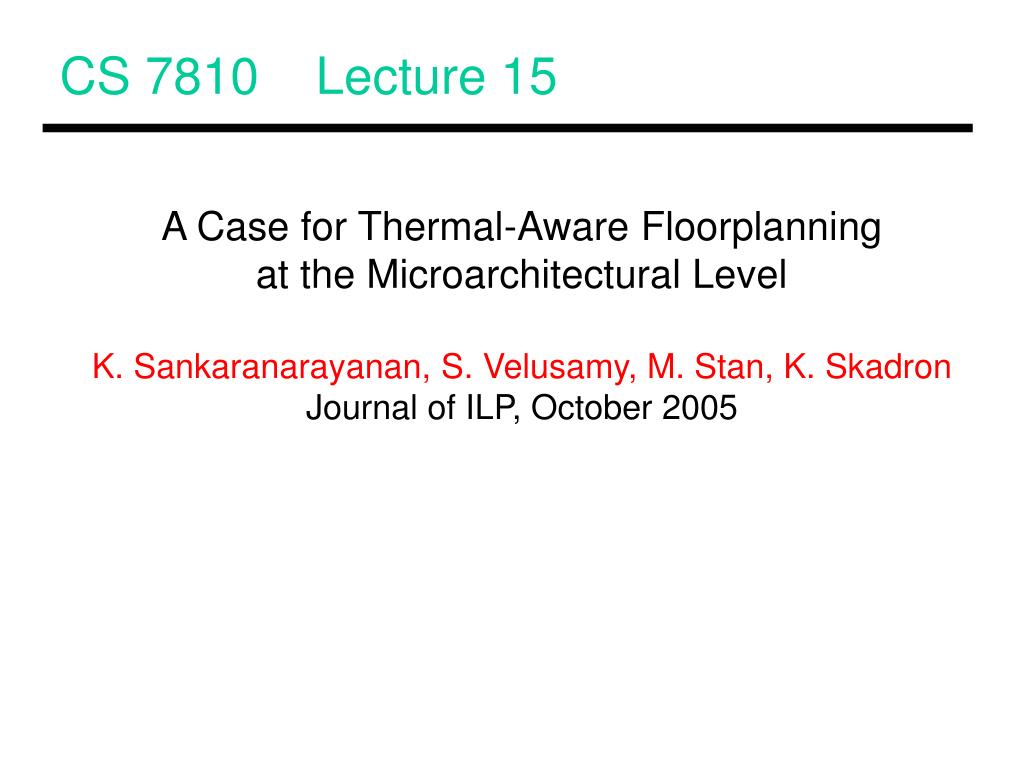 CS 7810 Lecture 15

A Case for Thermal-Aware Floorplanning at the Microarchitectural Level

K. Sankaranarayanan, S. Velusamy, M. Stan, K. Skadron
Journal of ILP, October 2005